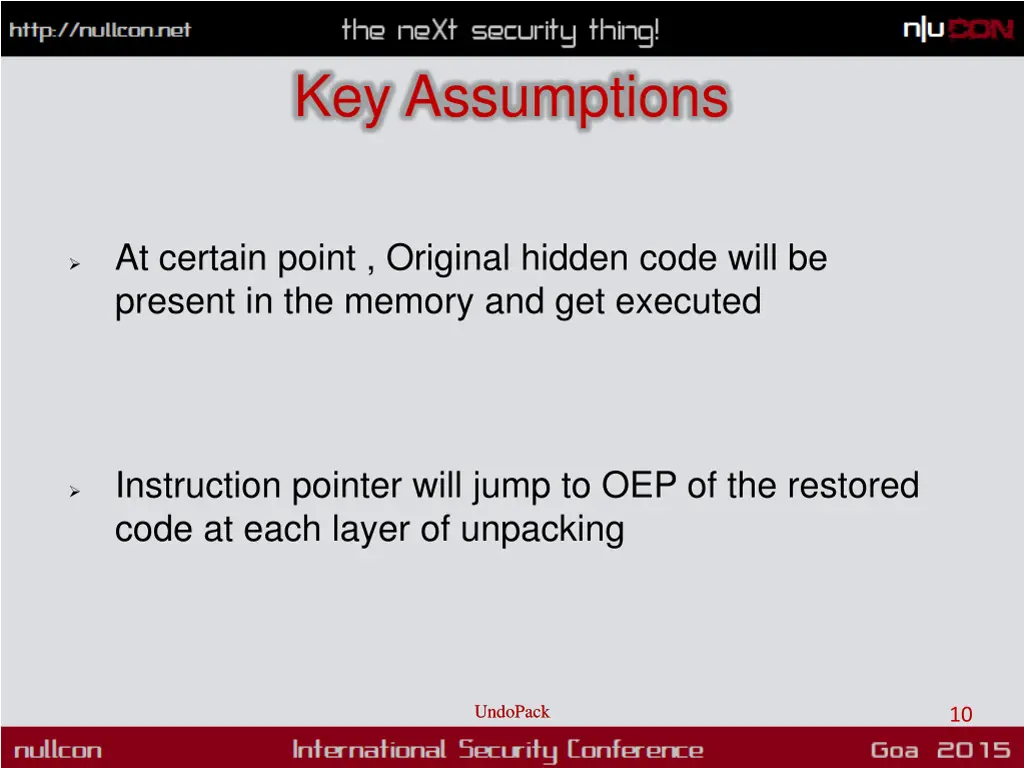 http://nullcon.net the neXt security thing! n|u CON

Key Assumptions

➢ At certain point , Original hidden code will be present in the memory and get executed

➢ Instruction pointer will jump to OEP of the restored code at each layer of unpacking

UndoPack

10

nullcon International Security Conference Goa 2015